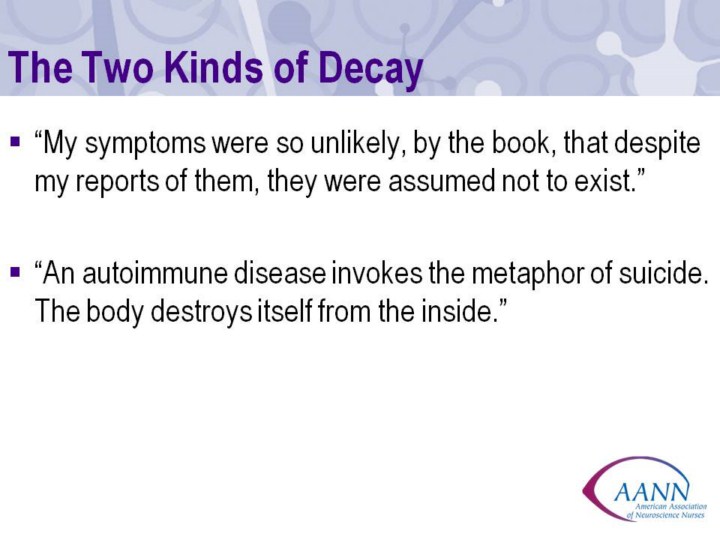 The Two Kinds of Decay

▪ "My symptoms were so unlikely, by the book, that despite my reports of them, they were assumed not to exist."

▪ "An autoimmune disease invokes the metaphor of suicide. The body destroys itself from the inside."

AANN
American Association of Neuroscience Nurses